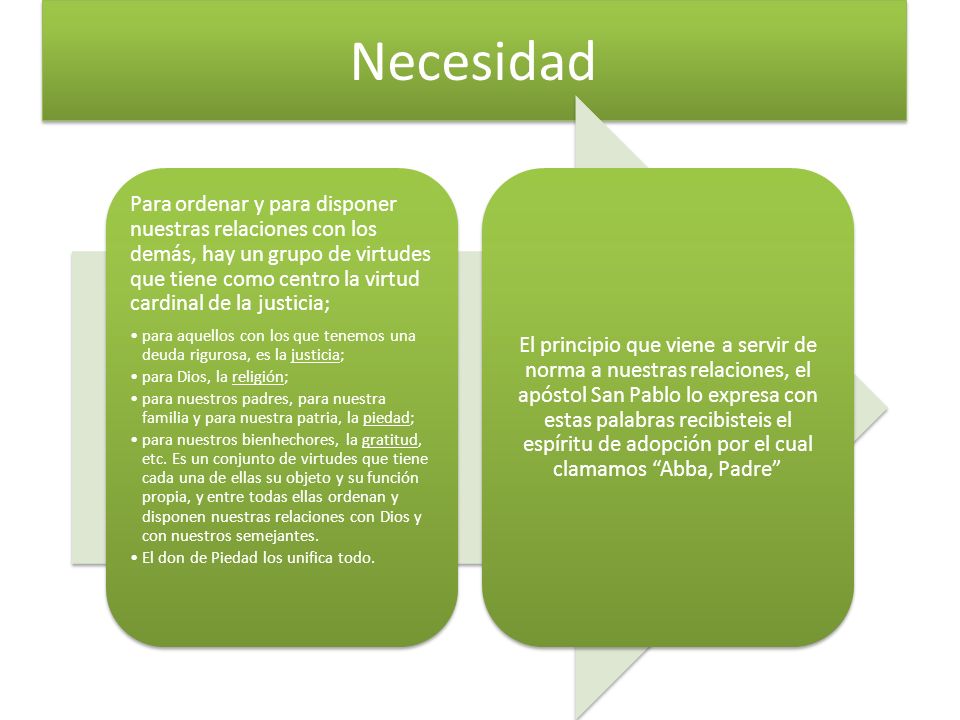 Necesidad

Para ordenar y para disponer nuestras relaciones con los demás, hay un grupo de virtudes que tiene como centro la virtud cardinal de la justicia;

• para aquellos con los que tenemos una deuda rigurosa, es la justicia;
• para Dios, la religión;
• para nuestros padres, para nuestra familia y para nuestra patria, la piedad;
• para nuestros bienhechores, la gratitud, etc. Es un conjunto de virtudes que tiene cada una de ellas su objeto y su función propia, y entre todas ellas ordenan y disponen nuestras relaciones con Dios y con nuestros semejantes.
• El don de Piedad los unifica todo.

El principio que viene a servir de norma a nuestras relaciones, el apóstol San Pablo lo expresa con estas palabras recibisteis el espíritu de adopción por el cual clamamos “Abba, Padre”